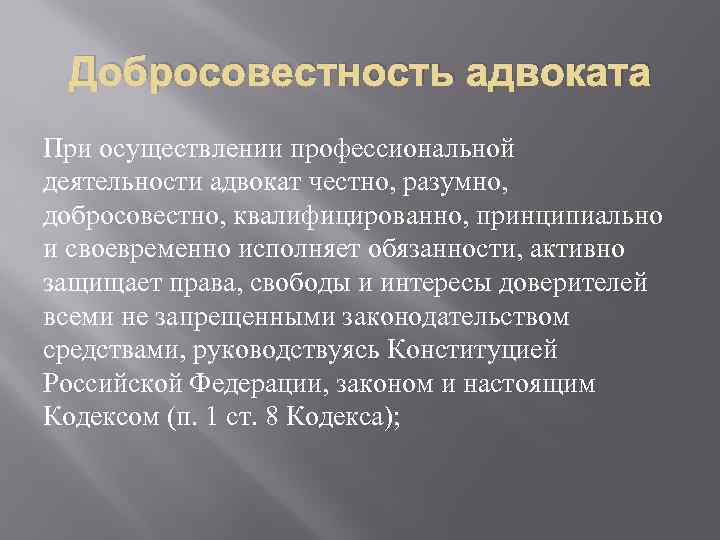 Добросовестность адвоката

При осуществлении профессиональной деятельности адвокат честно, разумно, добросовестно, квалифицированно, принципиально и своевременно исполняет обязанности, активно защищает права, свободы и интересы доверителей всеми не запрещенными законодательством средствами, руководствуясь Конституцией Российской Федерации, законом и настоящим Кодексом (п. 1 ст. 8 Кодекса);